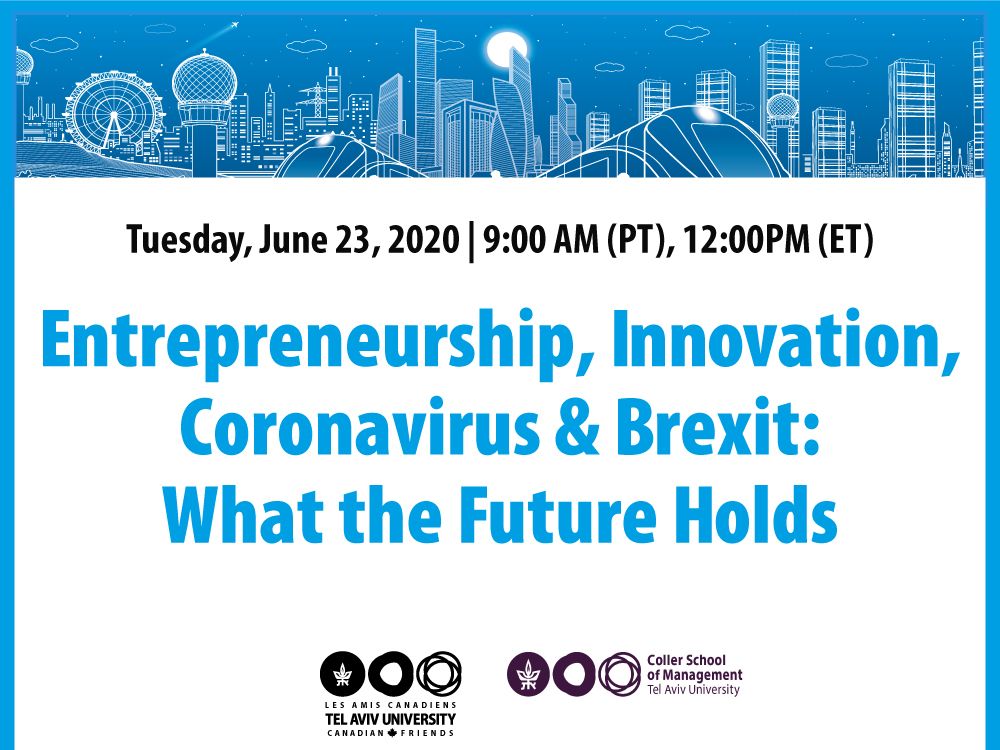 Tuesday, June 23, 2020 | 9:00 AM (PT), 12:00PM (ET)

Entrepreneurship, Innovation, Coronavirus & Brexit: What the Future Holds

LES AMIS CANADIENS
TEL AVIV UNIVERSITY
CANADIAN FRIENDS

Coller School of Management
Tel Aviv University